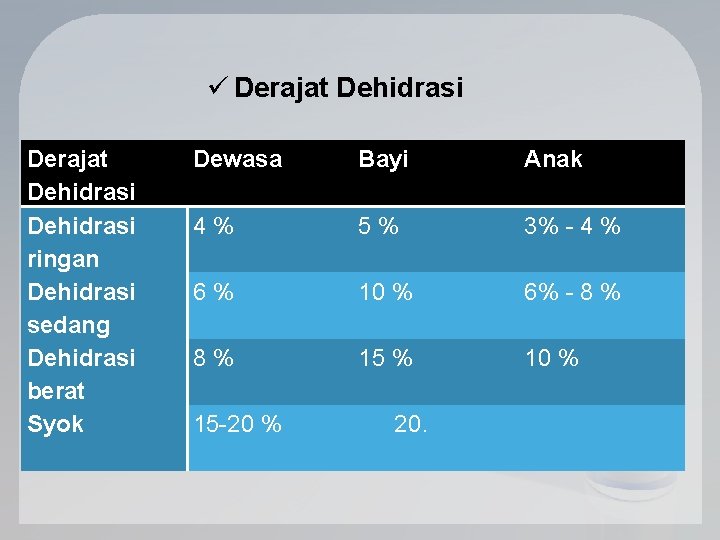 ✓ Derajat Dehidrasi

| Derajat Dehidrasi | Dewasa | Bayi | Anak |
|---|---|---|---|
| Dehidrasi ringan | 4 % | 5 % | 3% - 4 % |
| Dehidrasi sedang | 6 % | 10 % | 6% - 8 % |
| Dehidrasi berat | 8 % | 15 % | 10 % |
| Syok | 15-20 % | 20. | |